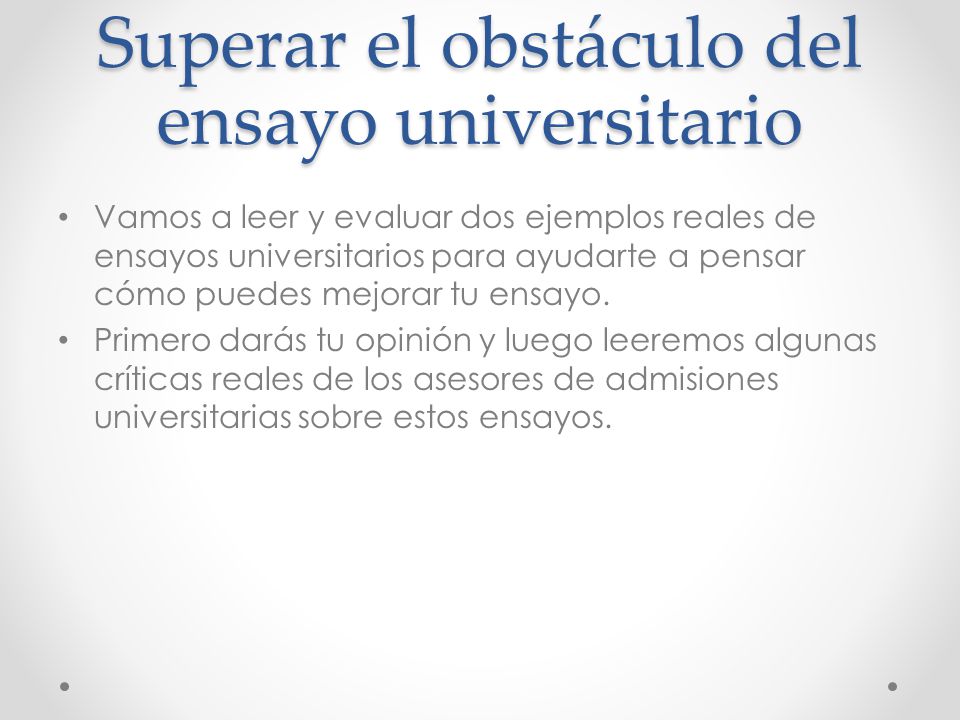 Superar el obstáculo del ensayo universitario

• Vamos a leer y evaluar dos ejemplos reales de ensayos universitarios para ayudarte a pensar cómo puedes mejorar tu ensayo.
• Primero darás tu opinión y luego leeremos algunas críticas reales de los asesores de admisiones universitarias sobre estos ensayos.